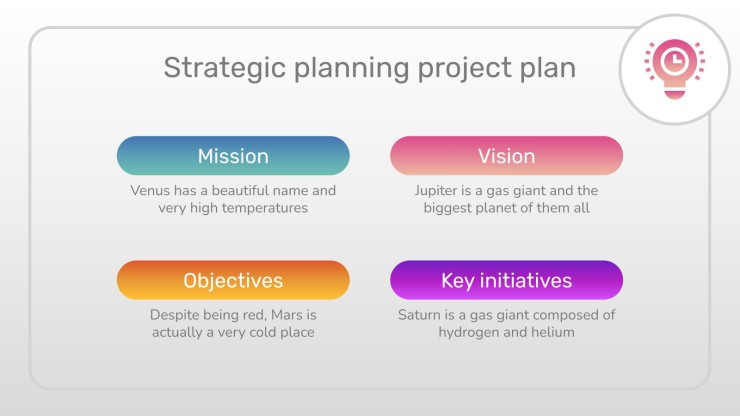 Strategic planning project plan

Mission

Venus has a beautiful name and very high temperatures

Vision

Jupiter is a gas giant and the biggest planet of them all

Objectives

Despite being red, Mars is actually a very cold place

Key initiatives

Saturn is a gas giant composed of hydrogen and helium